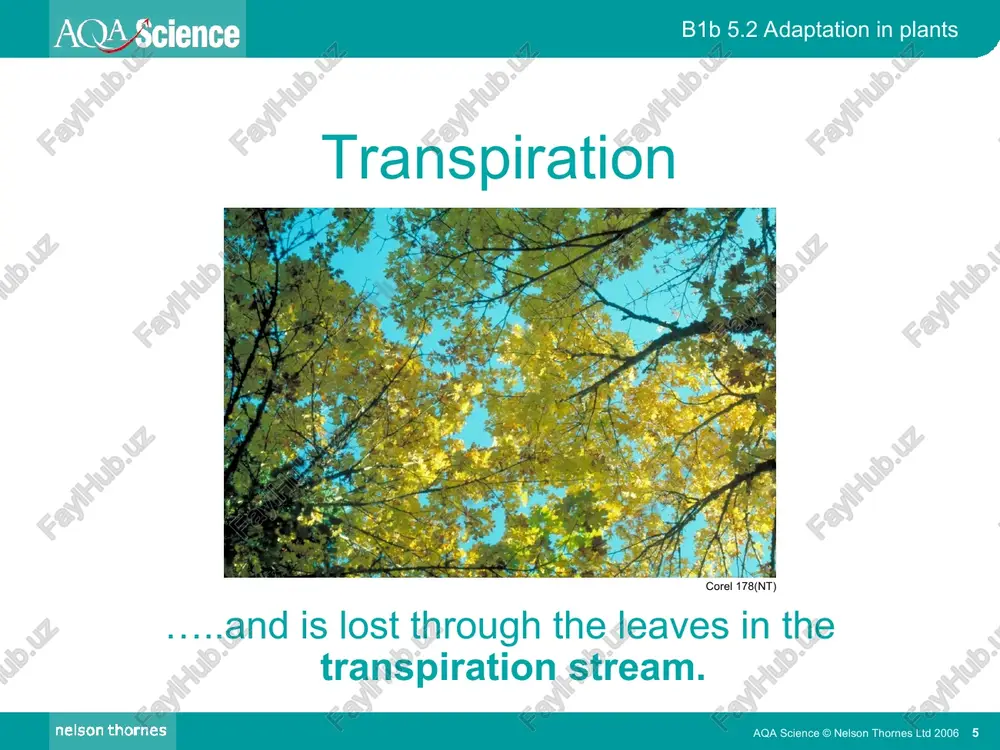 AQA Science

B1b 5.2 Adaptation in plants

FaylHub.uz

Transpiration

Corel 178(NT)

…..and is lost through the leaves in the **transpiration stream.**

nelson thornes

AQA Science © Nelson Thornes Ltd 2006 5